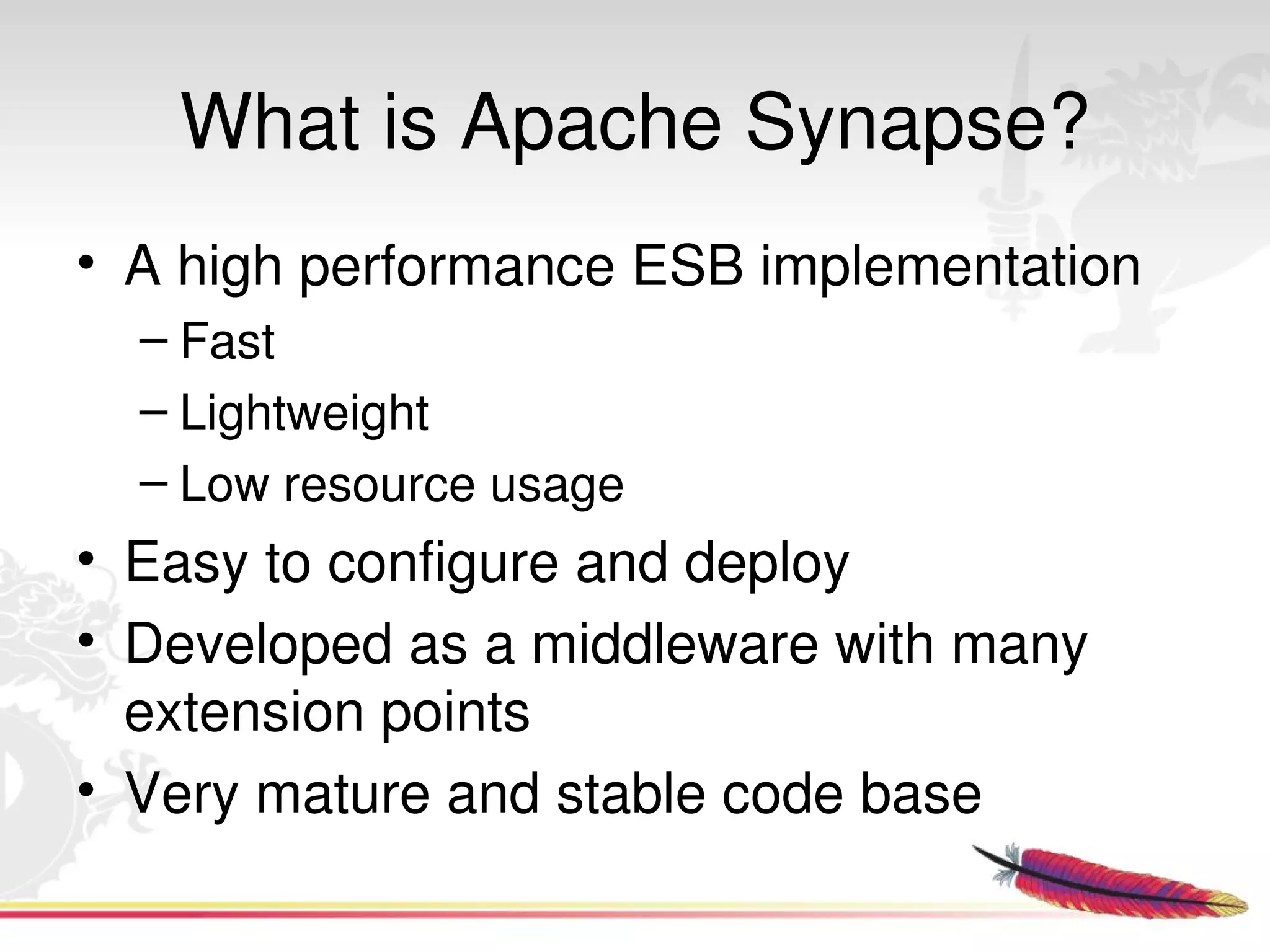 What is Apache Synapse?

• A high performance ESB implementation
– Fast
– Lightweight
– Low resource usage
• Easy to configure and deploy
• Developed as a middleware with many extension points
• Very mature and stable code base